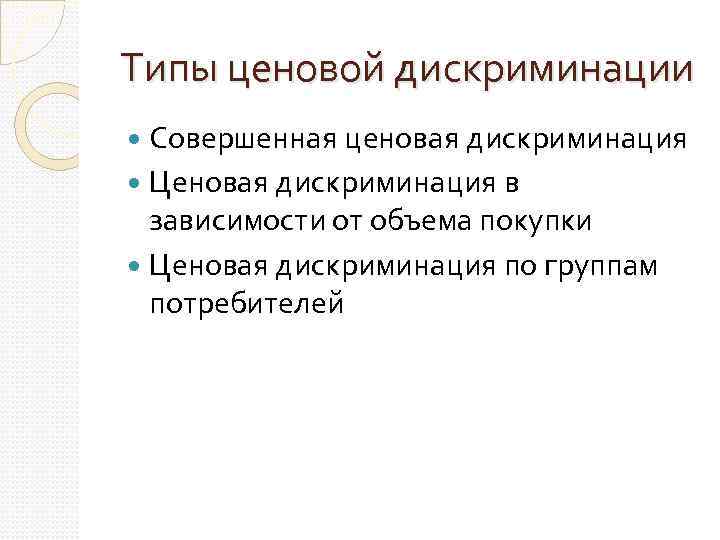 Типы ценовой дискриминации

- Совершенная ценовая дискриминация
- Ценовая дискриминация в зависимости от объема покупки
- Ценовая дискриминация по группам потребителей